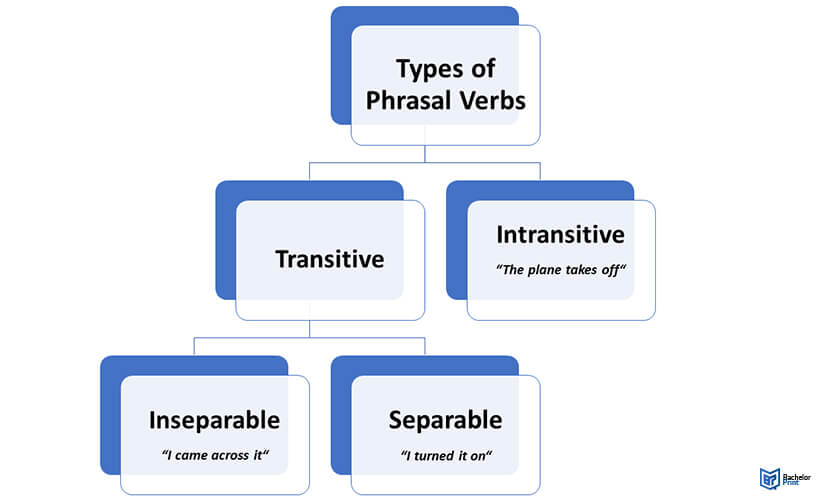 Types of Phrasal Verbs

Transitive

Intransitive

"The plane takes off"

Inseparable

"I came across it"

Separable

"I turned it on"

Bachelor Print